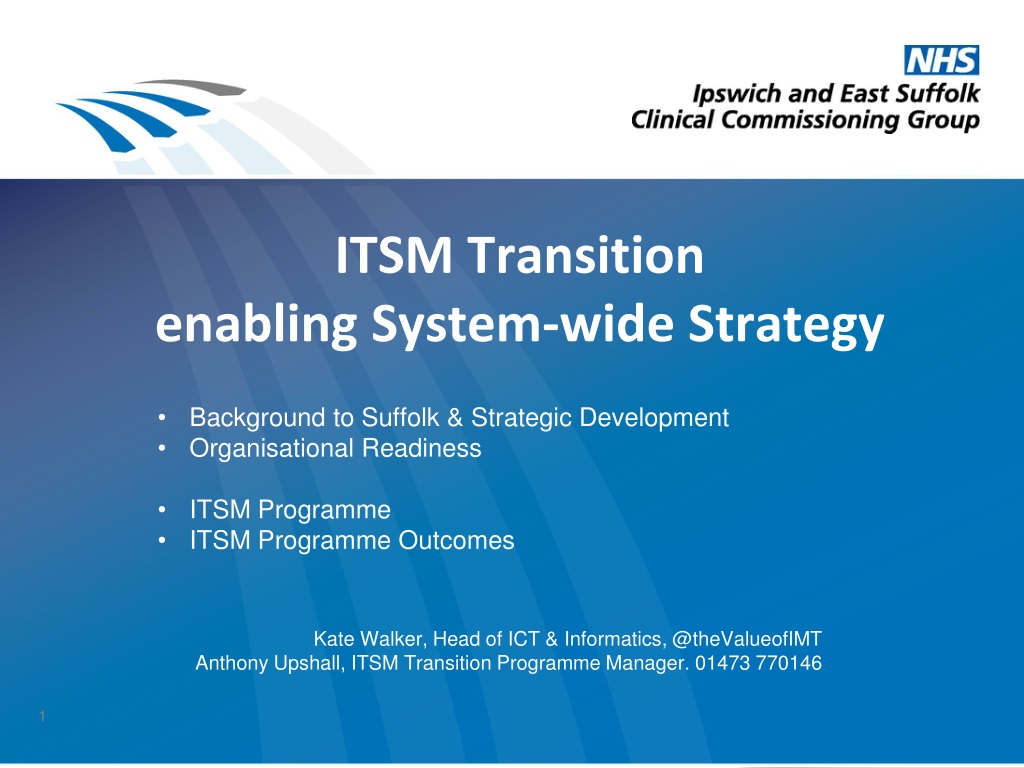 NHS
Ipswich and East Suffolk
Clinical Commissioning Group

ITSM Transition
enabling System-wide Strategy

• Background to Suffolk & Strategic Development
• Organisational Readiness

• ITSM Programme
• ITSM Programme Outcomes

Kate Walker, Head of ICT & Informatics, @theValueofIMT
Anthony Upshall, ITSM Transition Programme Manager. 01473 770146

1